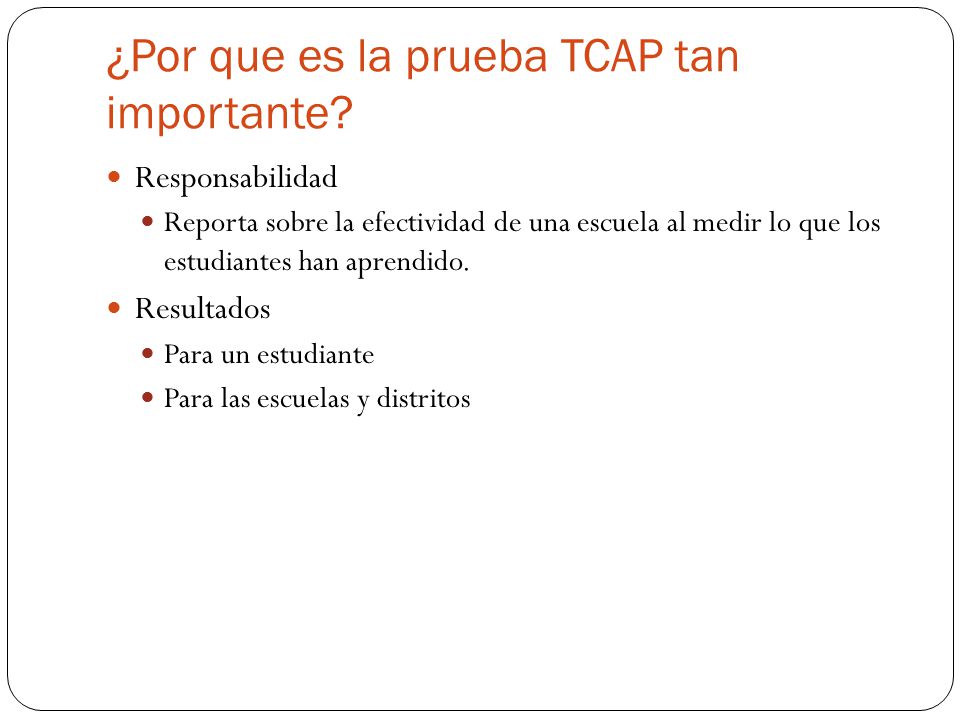 ¿Por que es la prueba TCAP tan importante?

- Responsabilidad
  - Reporta sobre la efectividad de una escuela al medir lo que los estudiantes han aprendido.
- Resultados
  - Para un estudiante
  - Para las escuelas y distritos